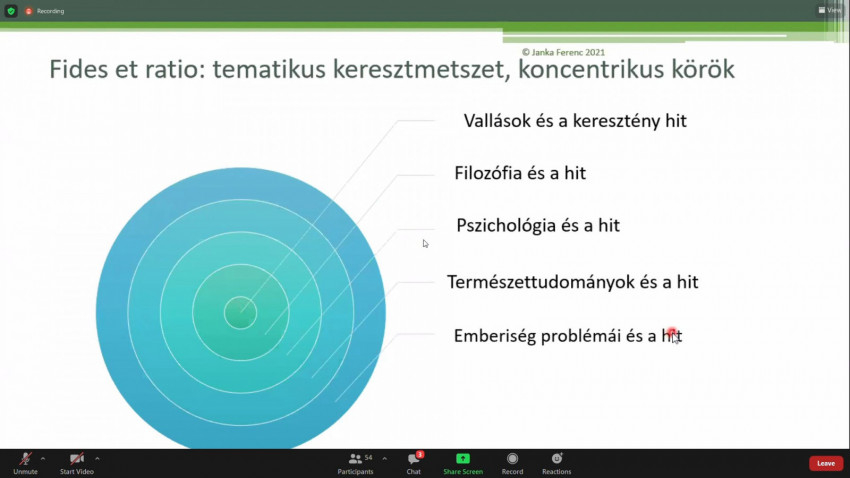 Recording

View

© Janka Ferenc 2021

Fides et ratio: tematikus keresztmetszet, koncentrikus körök

Vallások és a keresztény hit

Filozófia és a hit

Pszichológia és a hit

Természettudományok és a hit

Emberiség problémái és a hit

Unmute

Start Video

54

Participants

3

Chat

Share Screen

Record

Reactions

Leave